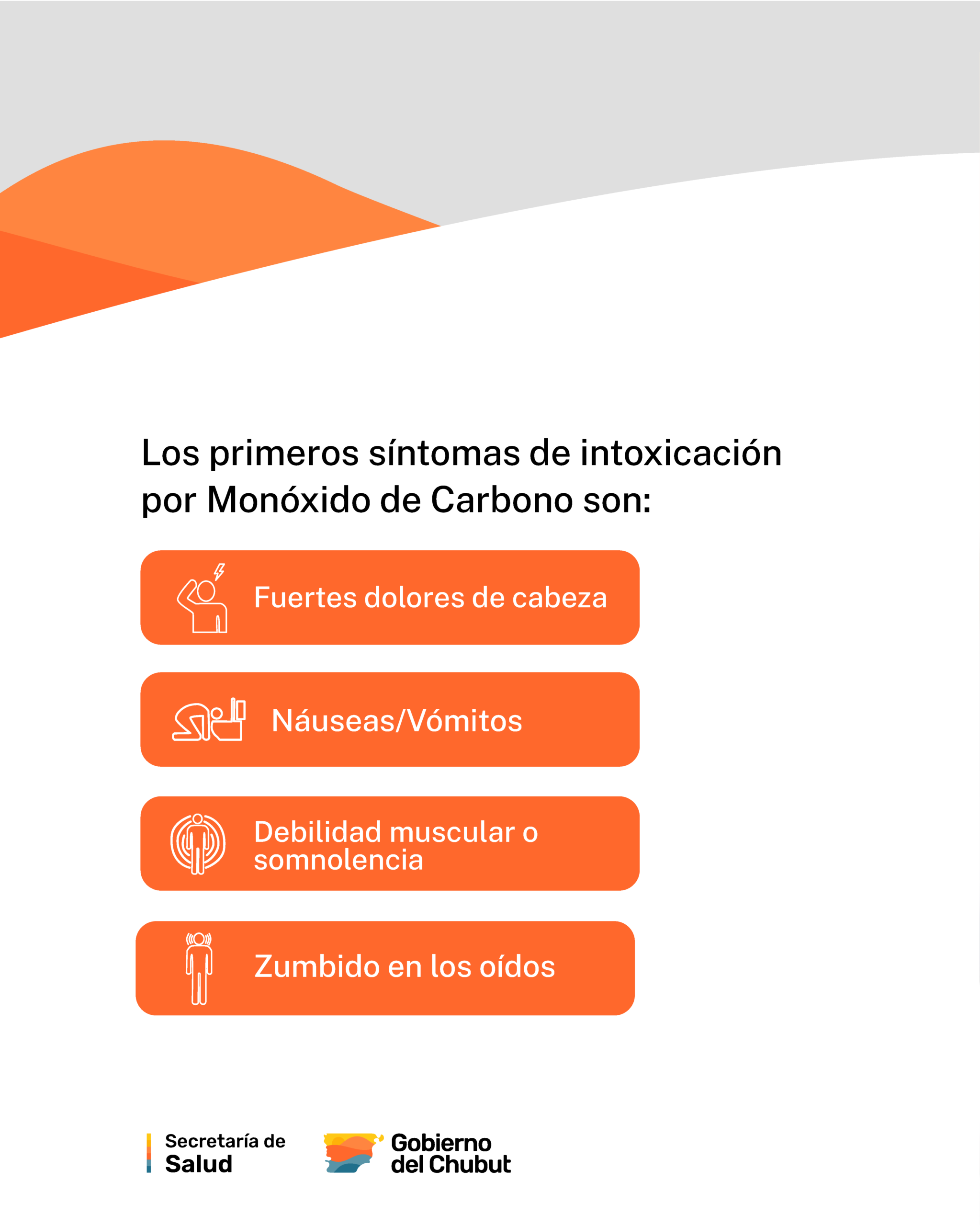 Los primeros síntomas de intoxicación por Monóxido de Carbono son:

Fuertes dolores de cabeza

Náuseas/Vómitos

Debilidad muscular o somnolencia

Zumbido en los oídos

Secretaría de Salud

Gobierno del Chubut